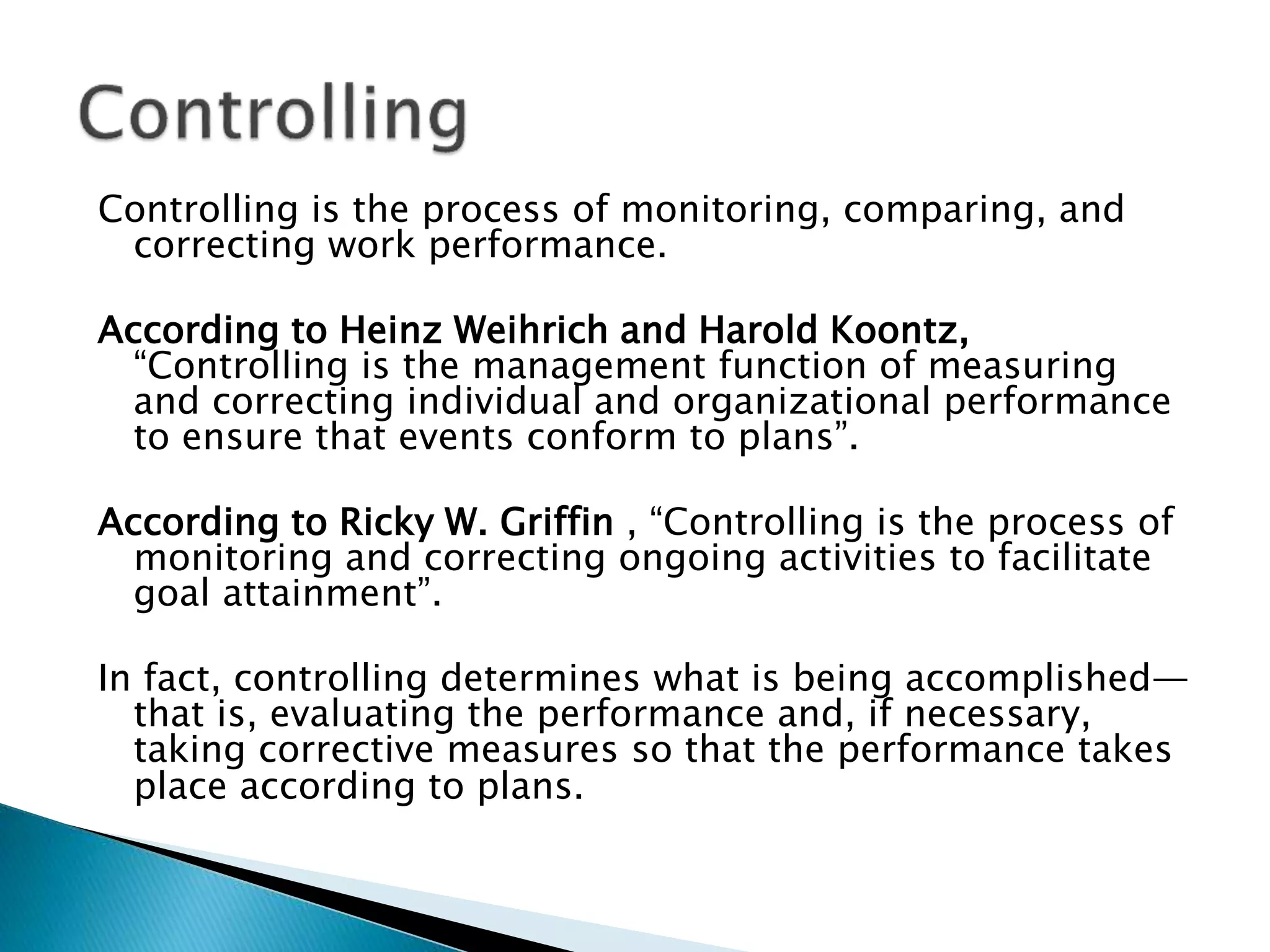 Controlling

Controlling is the process of monitoring, comparing, and correcting work performance.

According to Heinz Weihrich and Harold Koontz, “Controlling is the management function of measuring and correcting individual and organizational performance to ensure that events conform to plans”.

According to Ricky W. Griffin , “Controlling is the process of monitoring and correcting ongoing activities to facilitate goal attainment”.

In fact, controlling determines what is being accomplished—that is, evaluating the performance and, if necessary, taking corrective measures so that the performance takes place according to plans.